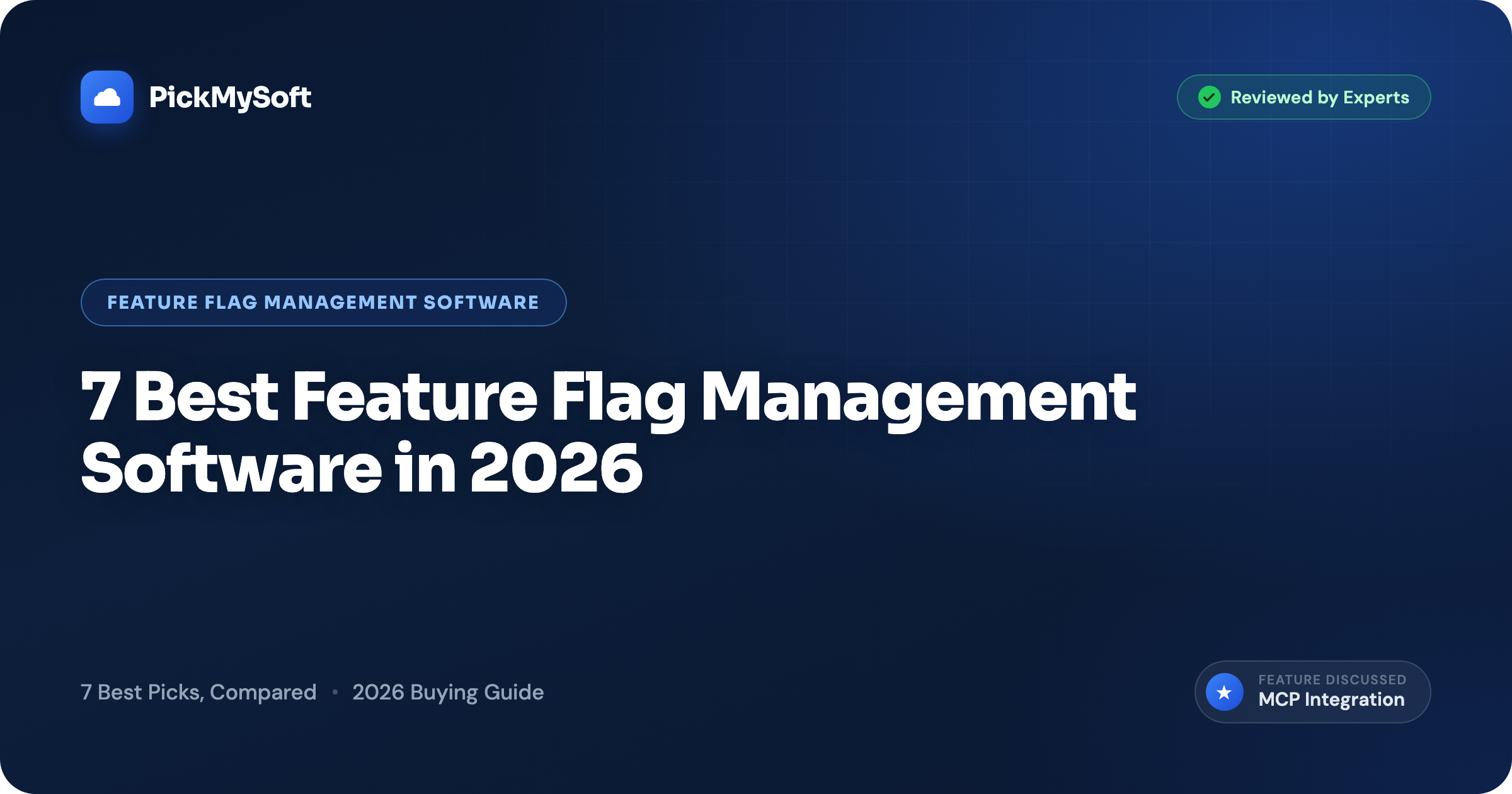 PickMySoft

Reviewed by Experts

FEATURE FLAG MANAGEMENT SOFTWARE

7 Best Feature Flag Management Software in 2026

7 Best Picks, Compared • 2026 Buying Guide

FEATURE DISCUSSED
MCP Integration